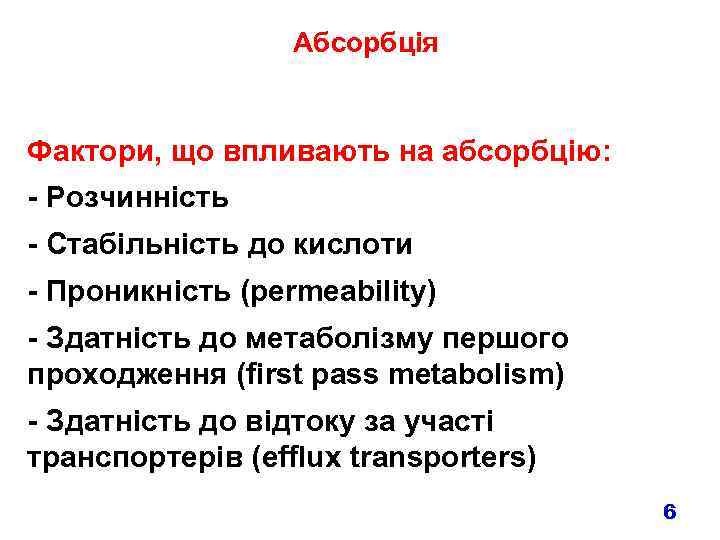 Абсорбція

Фактори, що впливають на абсорбцію:

- Розчинність

- Стабільність до кислоти

- Проникність (permeability)

- Здатність до метаболізму першого проходження (first pass metabolism)

- Здатність до відтоку за участі транспортерів (efflux transporters)

6